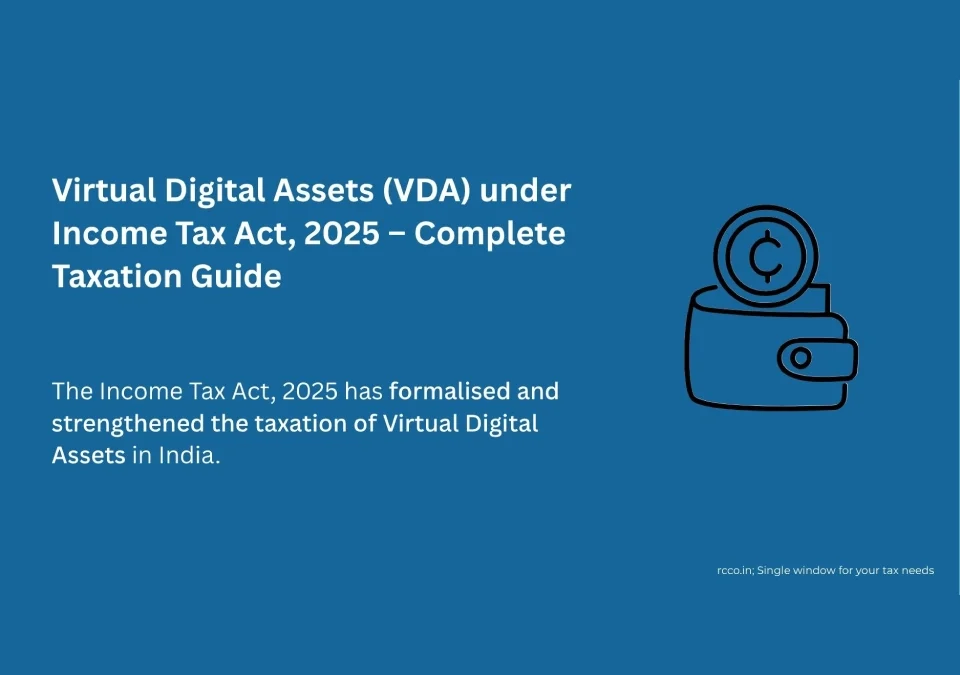 Virtual Digital Assets (VDA) under Income Tax Act, 2025 – Complete Taxation Guide

The Income Tax Act, 2025 has formalised and strengthened the taxation of Virtual Digital Assets in India.

rcco.in; Single window for your tax needs